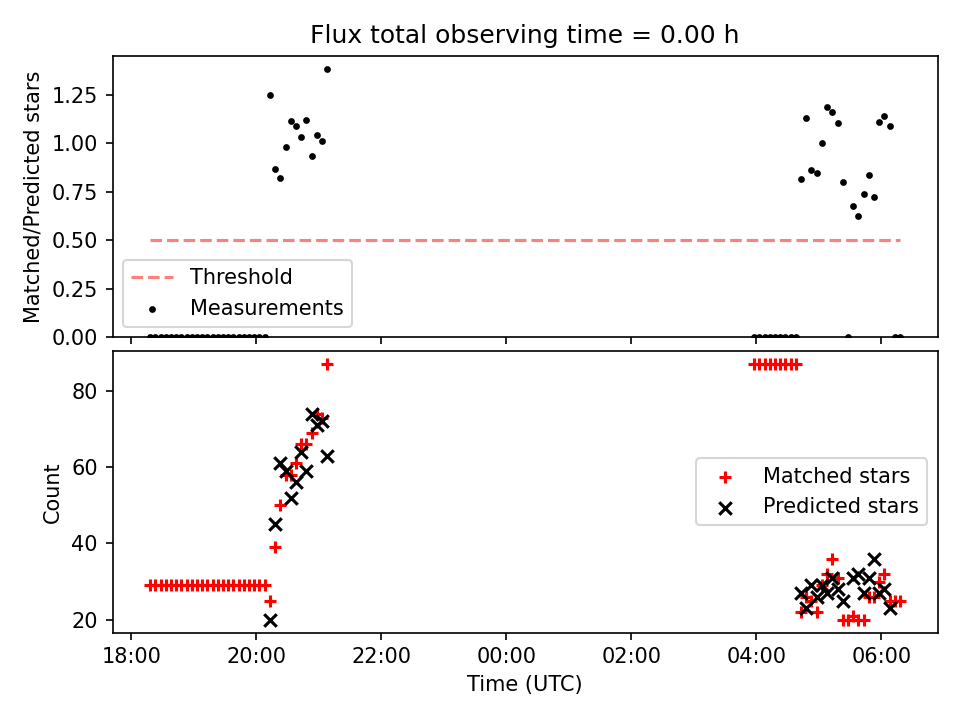 Flux total observing time = 0.00 h

Matched/Predicted stars

1.25
1.00
0.75
0.50
0.25
0.00

Threshold
Measurements

Count

80
60
40
20

Matched stars
Predicted stars

18:00
20:00
22:00
00:00
02:00
04:00
06:00

Time (UTC)